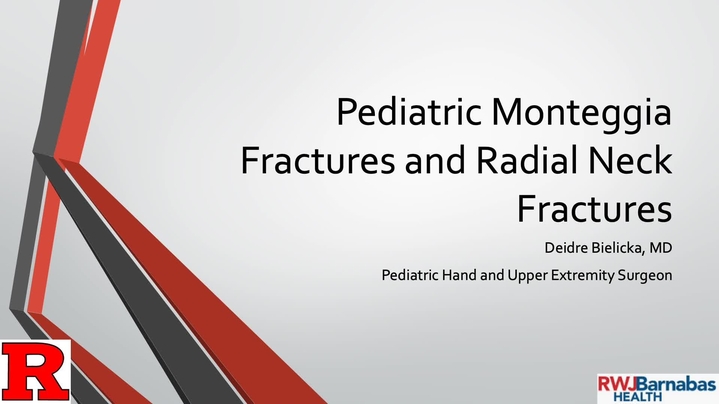 Pediatric Monteggia Fractures and Radial Neck Fractures

Deidre Bielicka, MD

Pediatric Hand and Upper Extremity Surgeon

R

RWJBarnabas HEALTH